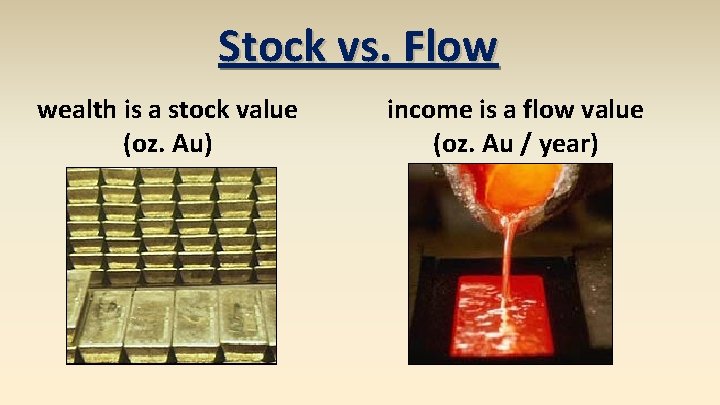 Stock vs. Flow

wealth is a stock value (oz. Au)

income is a flow value (oz. Au / year)